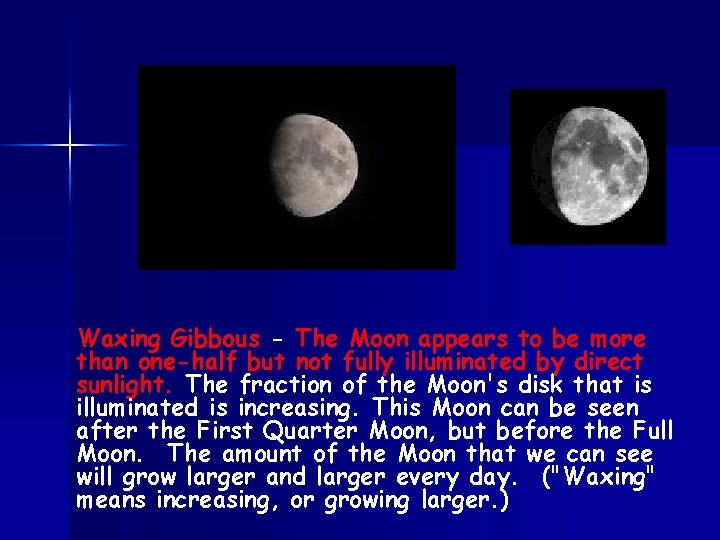 Waxing Gibbous - The Moon appears to be more than one-half but not fully illuminated by direct sunlight. The fraction of the Moon's disk that is illuminated is increasing. This Moon can be seen after the First Quarter Moon, but before the Full Moon. The amount of the Moon that we can see will grow larger and larger every day. ("Waxing" means increasing, or growing larger.)